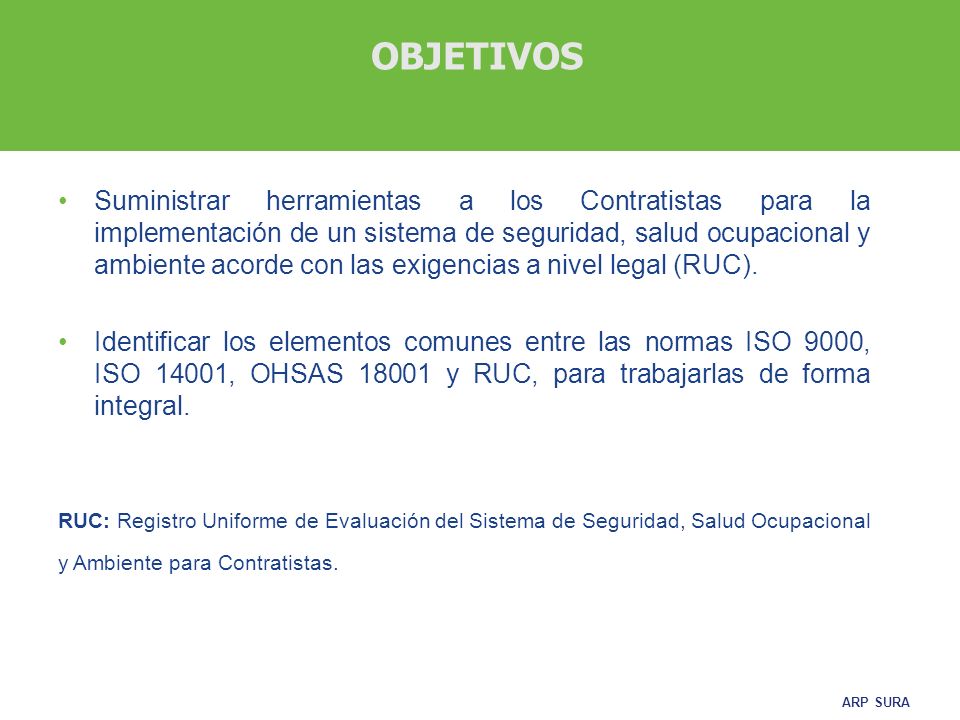 OBJETIVOS

• Suministrar herramientas a los Contratistas para la implementación de un sistema de seguridad, salud ocupacional y ambiente acorde con las exigencias a nivel legal (RUC).

• Identificar los elementos comunes entre las normas ISO 9000, ISO 14001, OHSAS 18001 y RUC, para trabajarlas de forma integral.

RUC: Registro Uniforme de Evaluación del Sistema de Seguridad, Salud Ocupacional y Ambiente para Contratistas.

ARP SURA